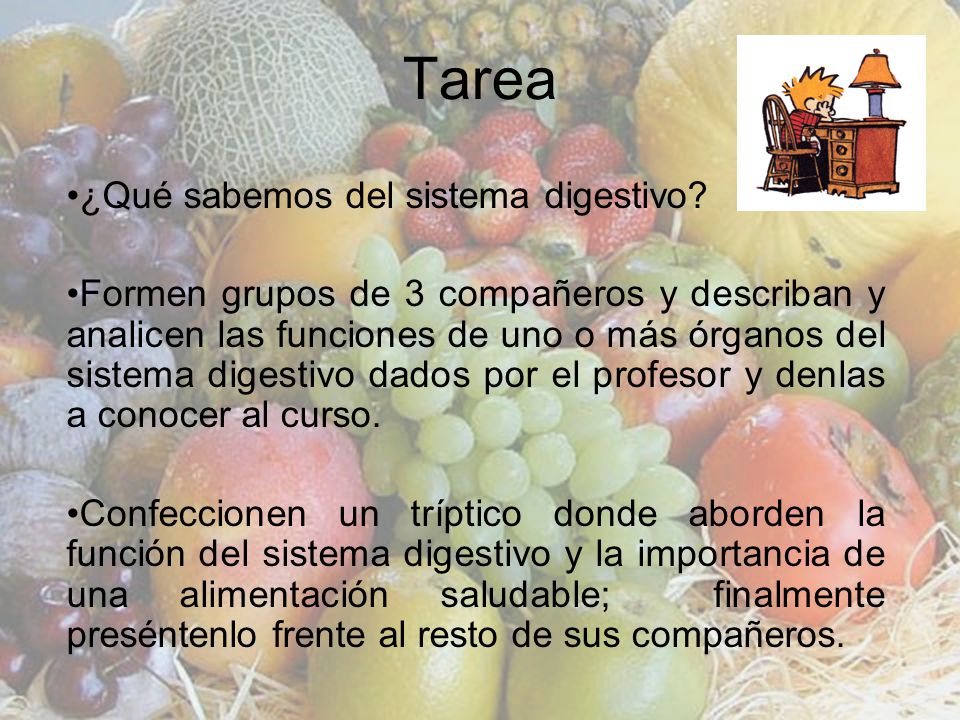 Tarea

•¿Qué sabemos del sistema digestivo?

•Formen grupos de 3 compañeros y describan y analicen las funciones de uno o más órganos del sistema digestivo dados por el profesor y denlas a conocer al curso.

•Confeccionen un tríptico donde aborden la función del sistema digestivo y la importancia de una alimentación saludable; finalmente preséntenlo frente al resto de sus compañeros.